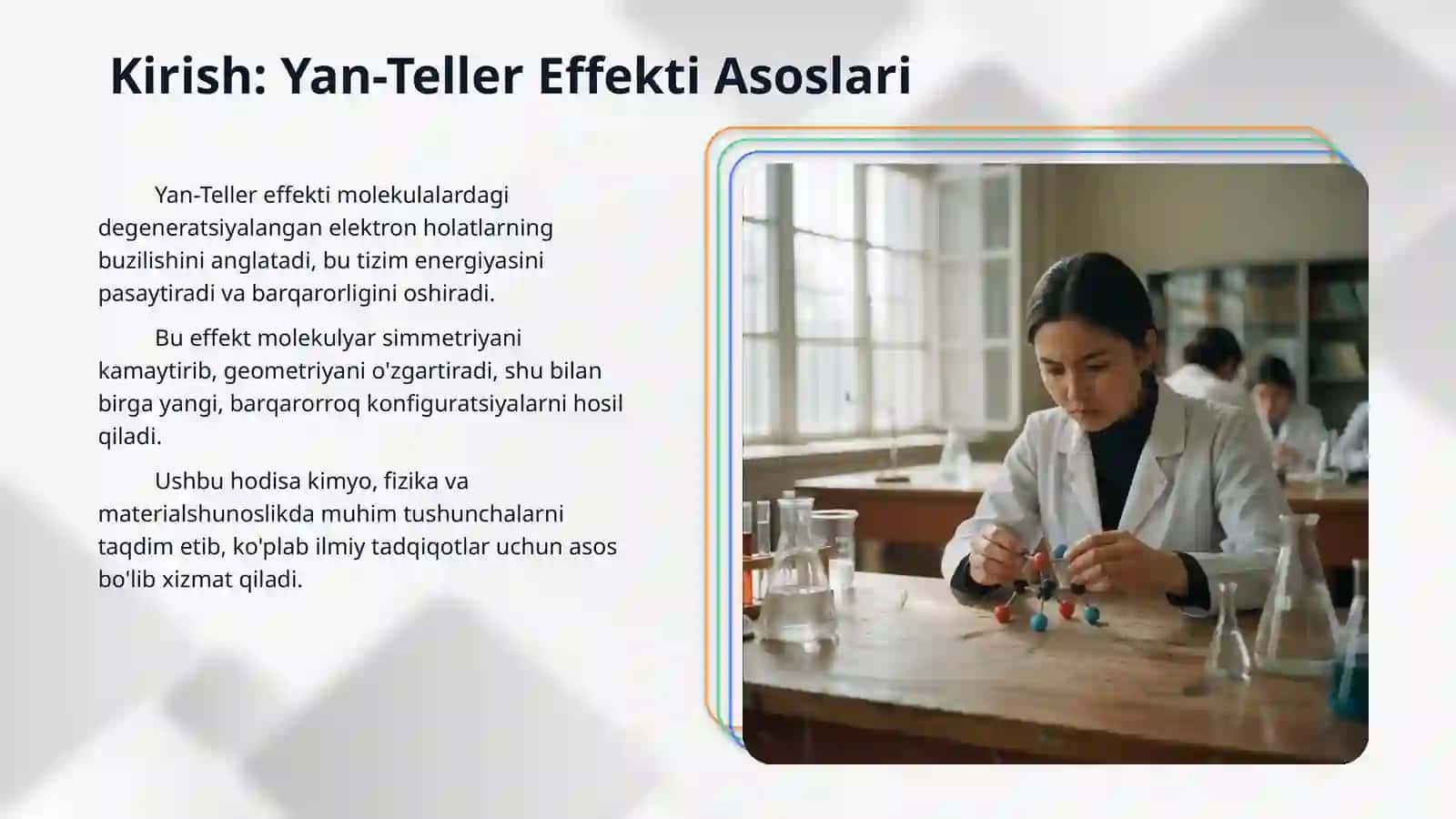 Kirish: Yan-Teller Effekti Asoslari

Yan-Teller effekti molekulalardagi degeneratsiyalangan elektron holatlarning buzilishini anglatadi, bu tizim energiyasini pasaytiradi va barqarorligini oshiradi.

Bu effekt molekulyar simmetriyani kamaytirib, geometriyani o'zgartiradi, shu bilan birga yangi, barqarorroq konfiguratsiyalarni hosil qiladi.

Ushbu hodisa kimyo, fizika va materialshunoslikda muhim tushunchalarni taqdim etib, ko'plab ilmiy tadqiqotlar uchun asos bo'lib xizmat qiladi.